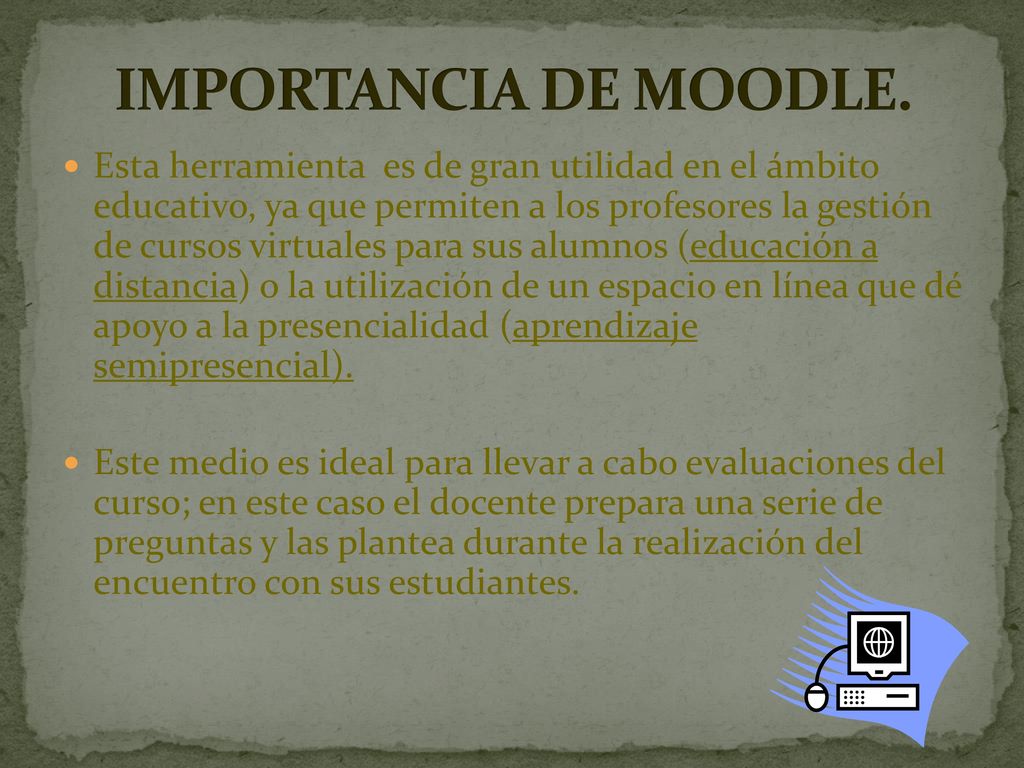 IMPORTANCIA DE MOODLE.

Esta herramienta es de gran utilidad en el ámbito educativo, ya que permiten a los profesores la gestión de cursos virtuales para sus alumnos (educación a distancia) o la utilización de un espacio en línea que dé apoyo a la presencialidad (aprendizaje semipresencial).

Este medio es ideal para llevar a cabo evaluaciones del curso; en este caso el docente prepara una serie de preguntas y las plantea durante la realización del encuentro con sus estudiantes.